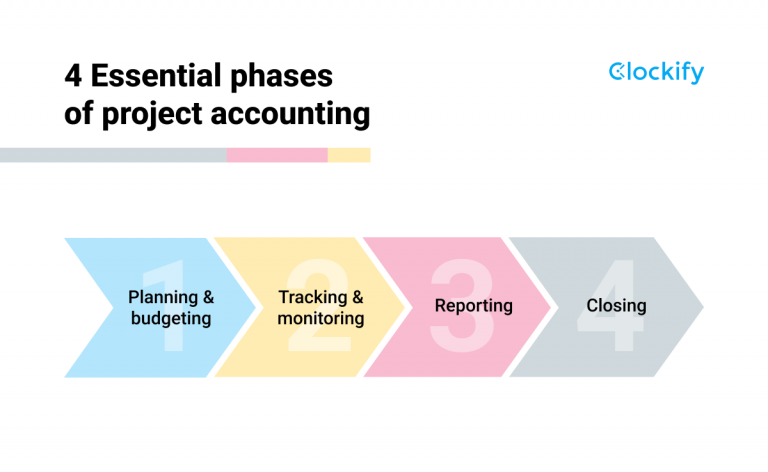 4 Essential phases of project accounting

Clockify

1
Planning & budgeting

2
Tracking & monitoring

3
Reporting

4
Closing